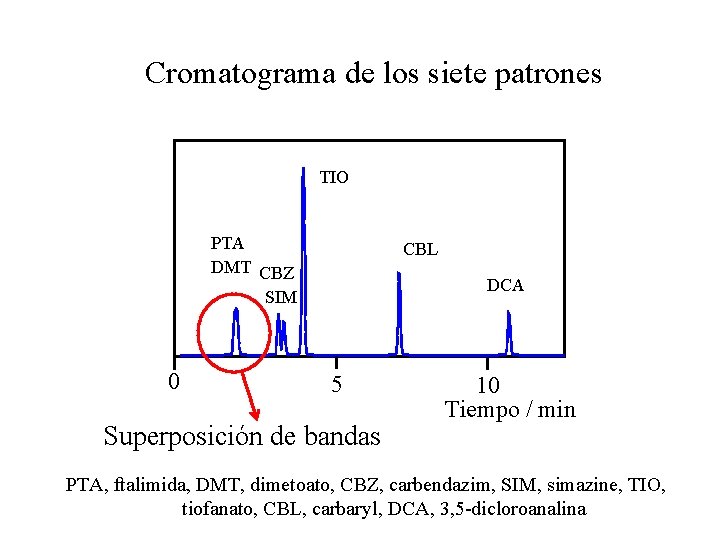 Cromatograma de los siete patrones

TIO

PTA
DMT

CBZ
SIM

CBL

DCA

0

5

10

Tiempo / min

Superposición de bandas

PTA, ftalimida, DMT, dimetoato, CBZ, carbendazim, SIM, simazine, TIO, tiofanato, CBL, carbaryl, DCA, 3,5-dicloroanalina